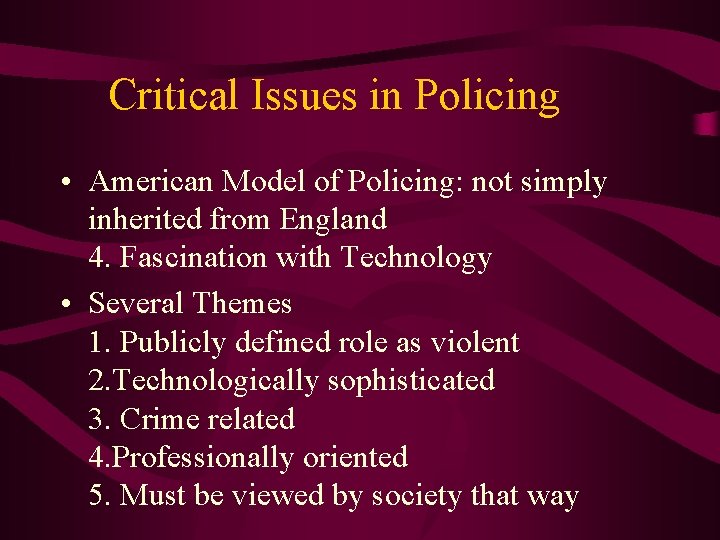 Critical Issues in Policing

• American Model of Policing: not simply inherited from England
4. Fascination with Technology

• Several Themes
1. Publicly defined role as violent
2.Technologically sophisticated
3. Crime related
4.Professionally oriented
5. Must be viewed by society that way